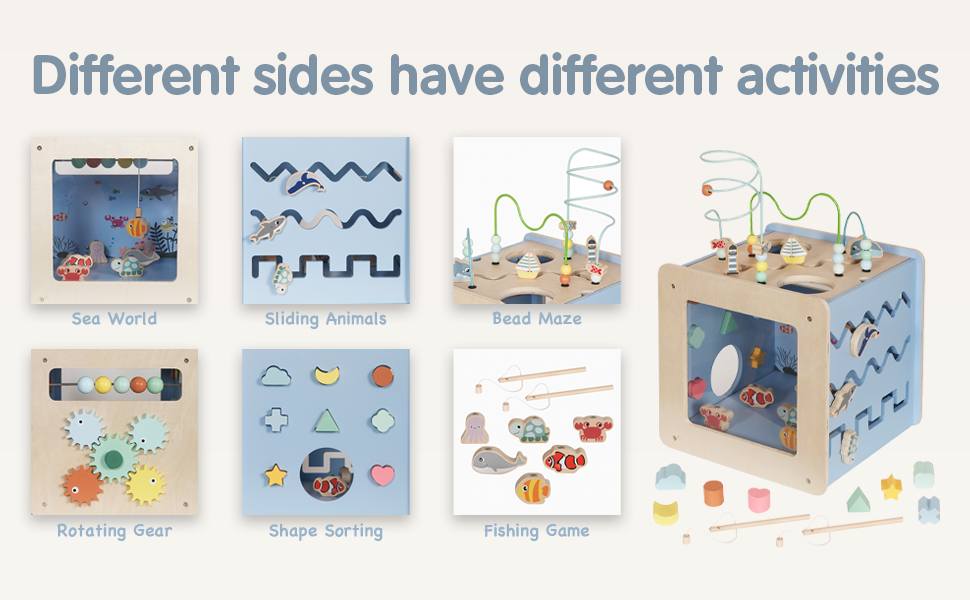 Different sides have different activities

Sea World

Sliding Animals

Bead Maze

Rotating Gear

Shape Sorting

Fishing Game